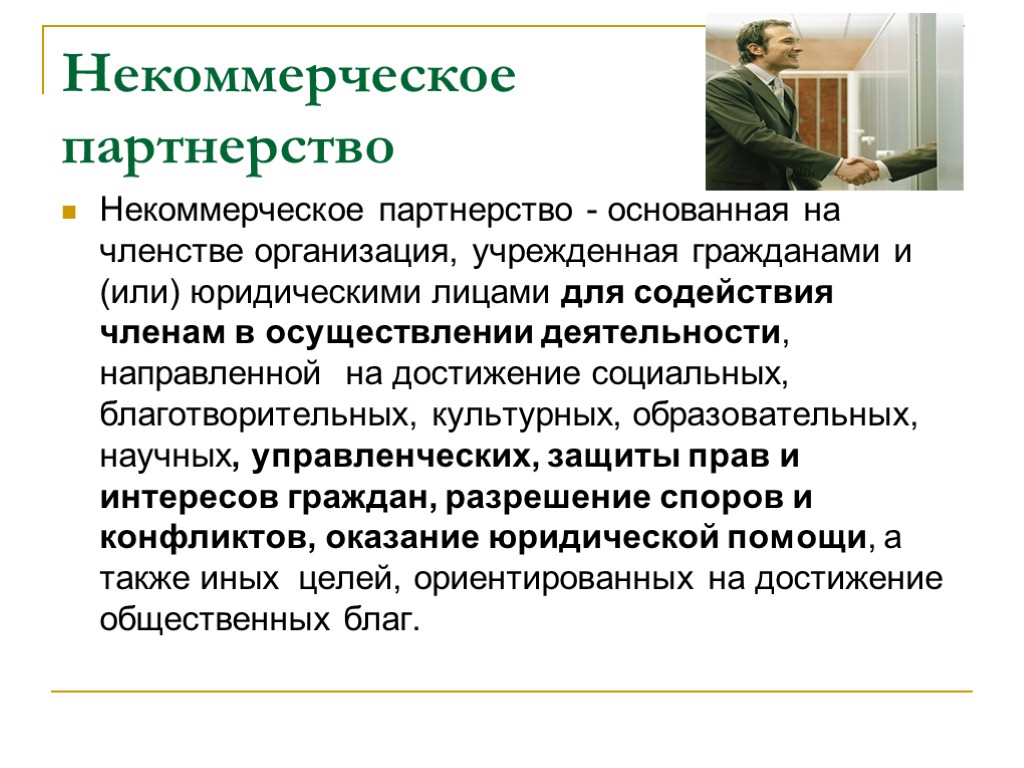 Некоммерческое партнерство

Некоммерческое партнерство - основанная на членстве организация, учрежденная гражданами и (или) юридическими лицами для содействия членам в осуществлении деятельности, направленной на достижение социальных, благотворительных, культурных, образовательных, научных, управленческих, защиты прав и интересов граждан, разрешение споров и конфликтов, оказание юридической помощи, а также иных целей, ориентированных на достижение общественных благ.